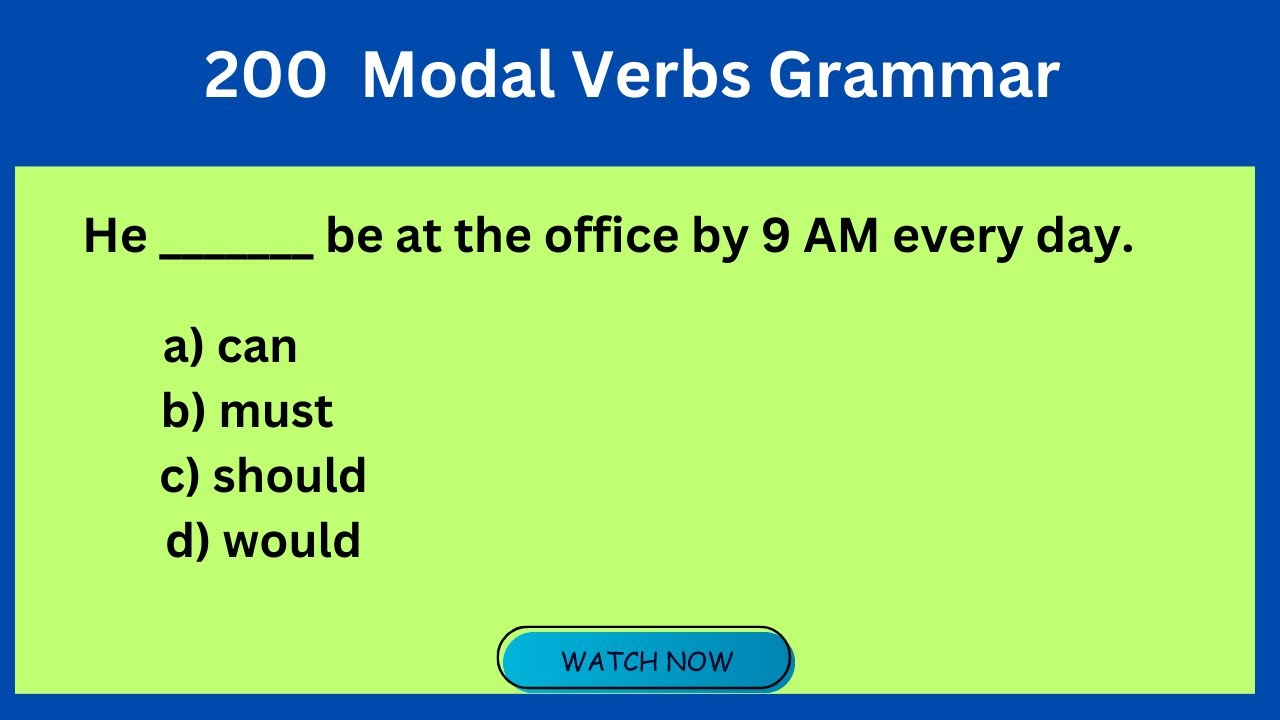 200 Modal Verbs Grammar

He ______ be at the office by 9 AM every day.

a) can
b) must
c) should
d) would

WATCH NOW